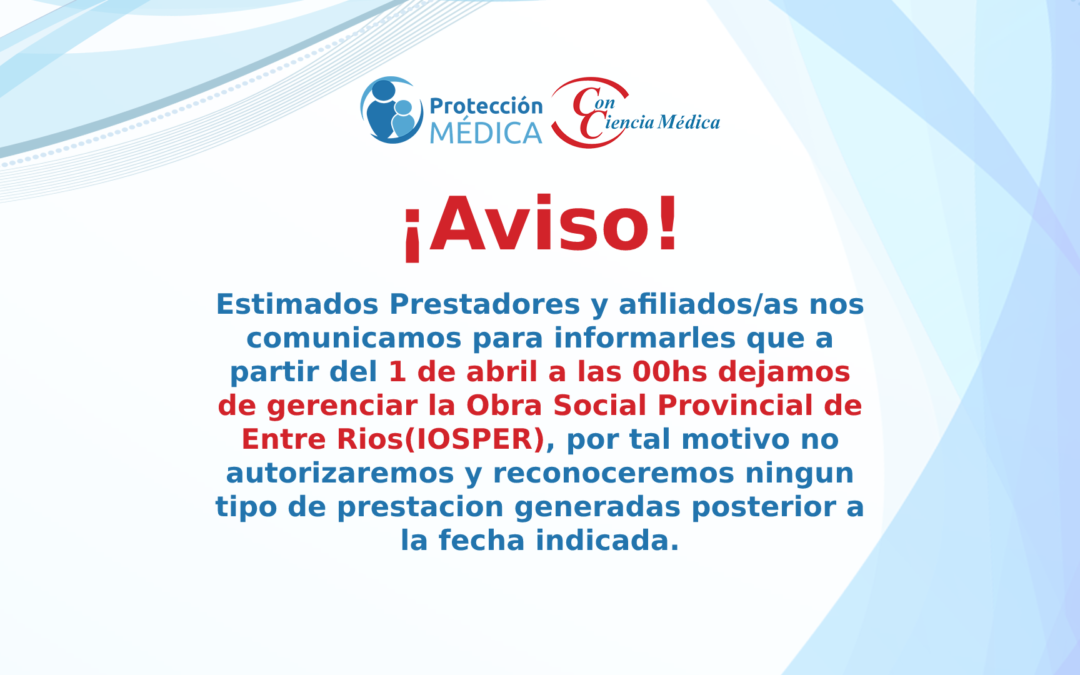 Protección MÉDICA

Con Ciencia Médica

¡Aviso!

Estimados Prestadores y afiliados/as nos comunicamos para informarles que a partir del 1 de abril a las 00hs dejamos de gerenciar la Obra Social Provincial de Entre Rios(IOSPER), por tal motivo no autorizaremos y reconoceremos ningun tipo de prestacion generadas posterior a la fecha indicada.